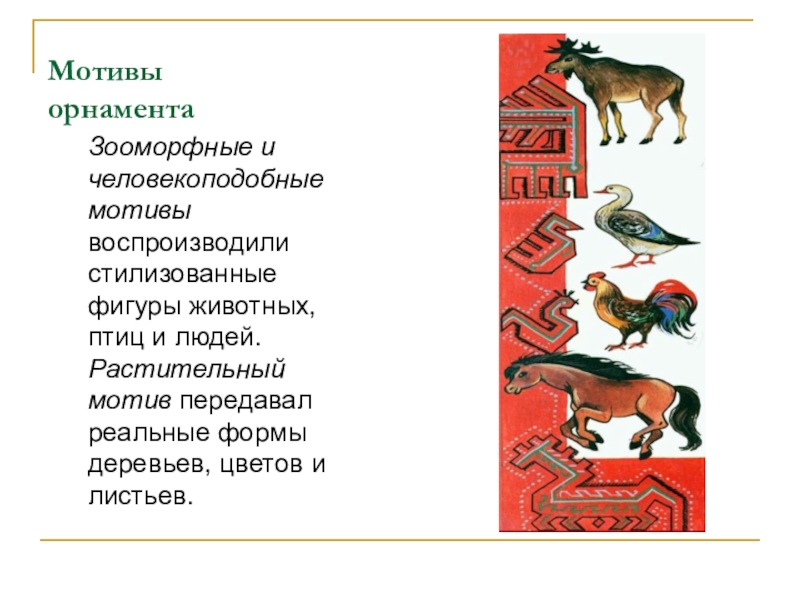 Мотивы орнамента

Зооморфные и человекоподобные мотивы воспроизводили стилизованные фигуры животных, птиц и людей. Растительный мотив передавал реальные формы деревьев, цветов и листьев.